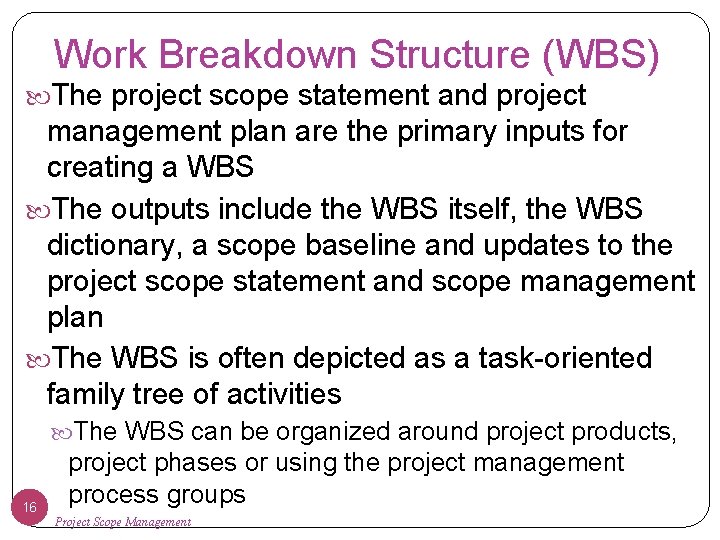 Work Breakdown Structure (WBS)

The project scope statement and project management plan are the primary inputs for creating a WBS

The outputs include the WBS itself, the WBS dictionary, a scope baseline and updates to the project scope statement and scope management plan

The WBS is often depicted as a task-oriented family tree of activities

The WBS can be organized around project products, project phases or using the project management process groups

16

Project Scope Management